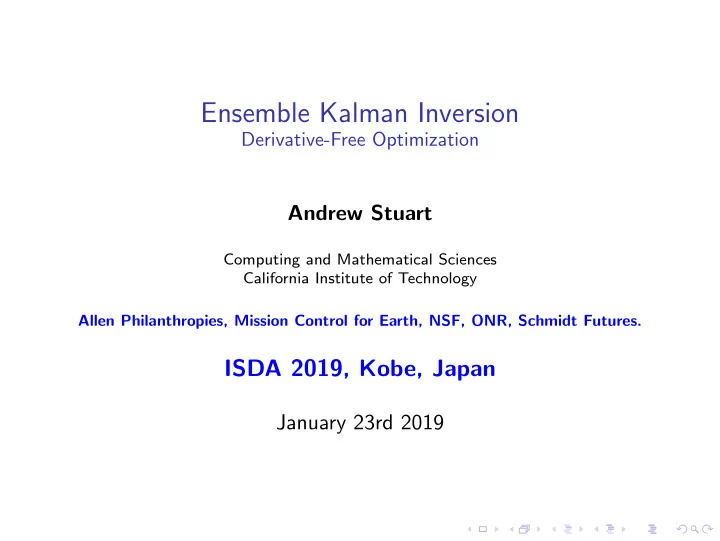 Ensemble Kalman Inversion
Derivative-Free Optimization

Andrew Stuart

Computing and Mathematical Sciences
California Institute of Technology

Allen Philanthropies, Mission Control for Earth, NSF, ONR, Schmidt Futures.

ISDA 2019, Kobe, Japan

January 23rd 2019